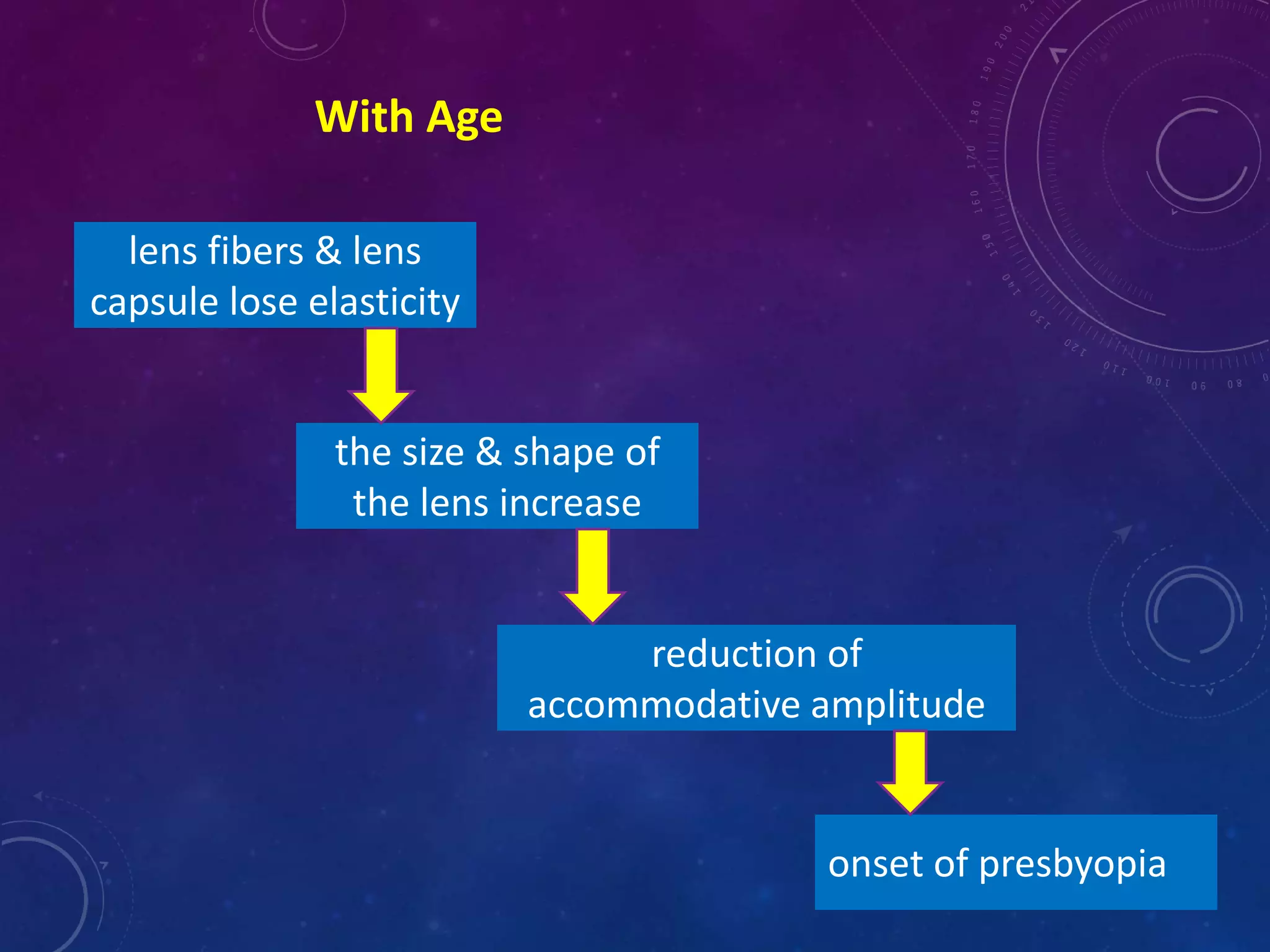 With Age

lens fibers & lens capsule lose elasticity

the size & shape of the lens increase

reduction of accommodative amplitude

onset of presbyopia